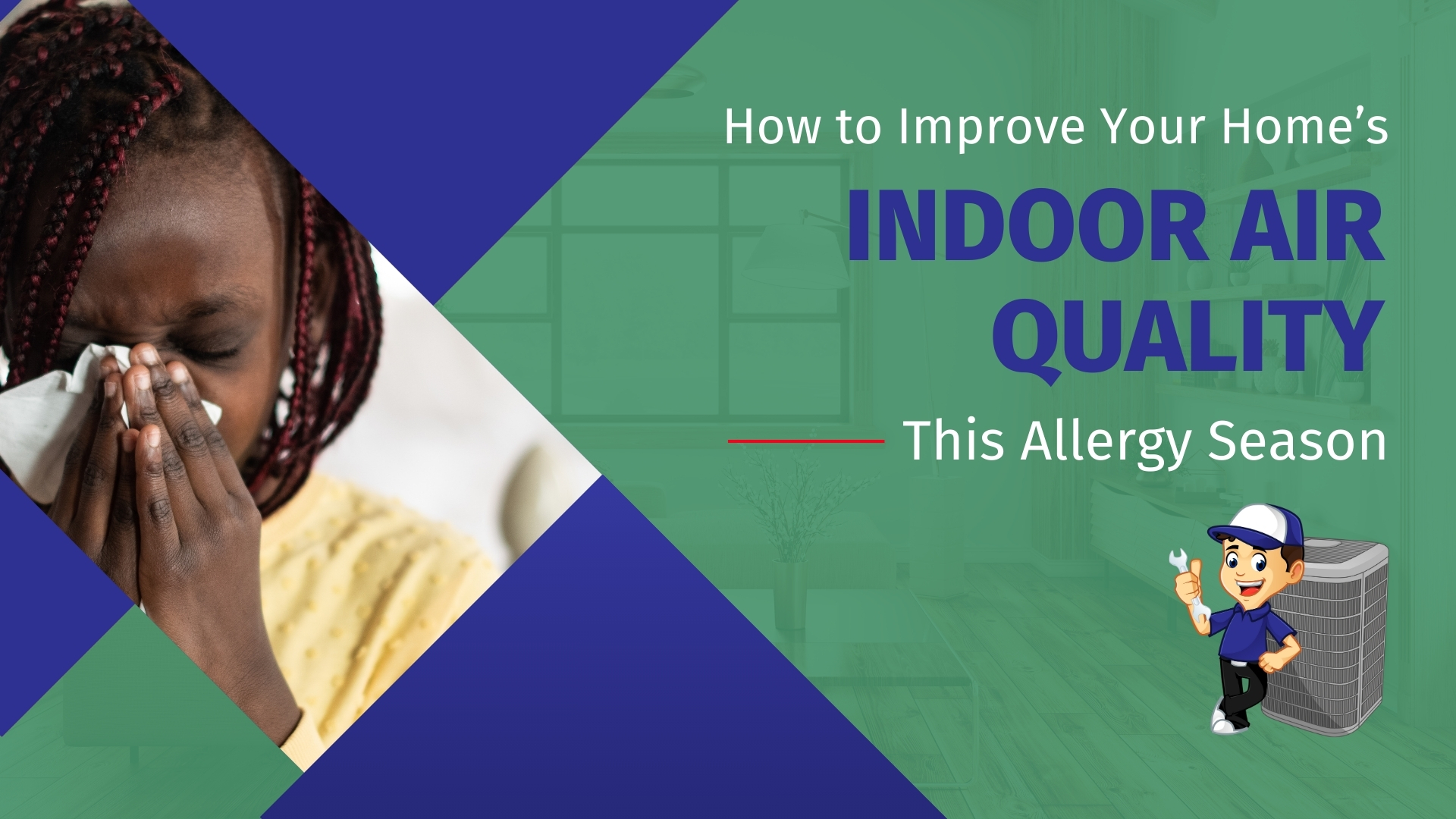 How to Improve Your Home's

INDOOR AIR QUALITY

This Allergy Season